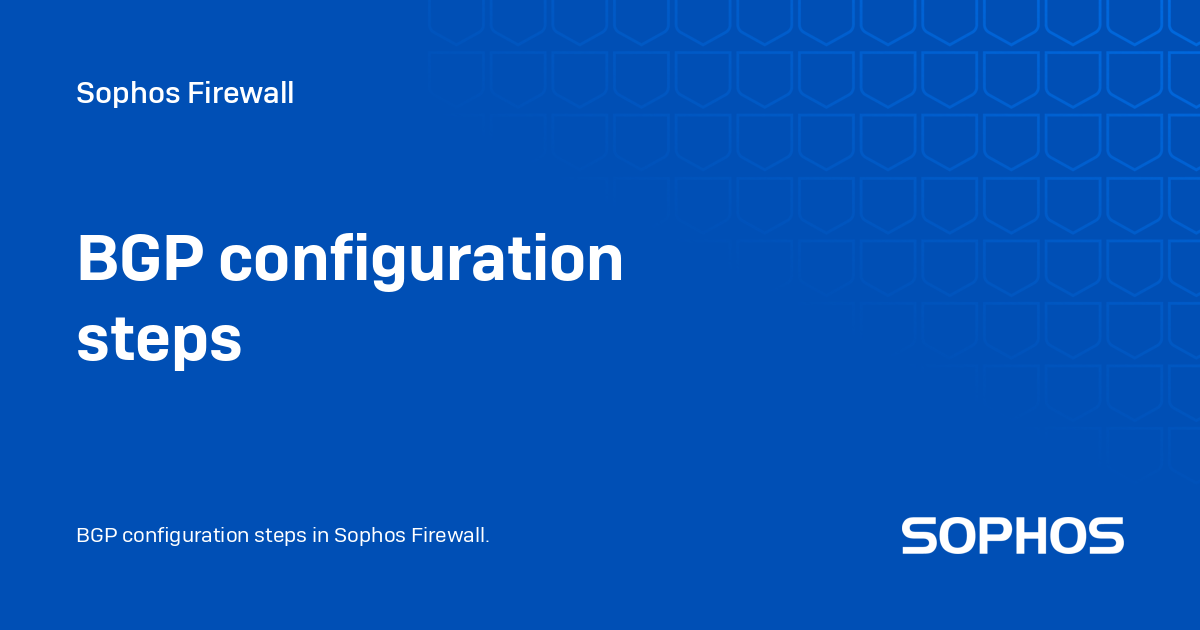 Sophos Firewall

BGP configuration steps

BGP configuration steps in Sophos Firewall.

SOPHOS